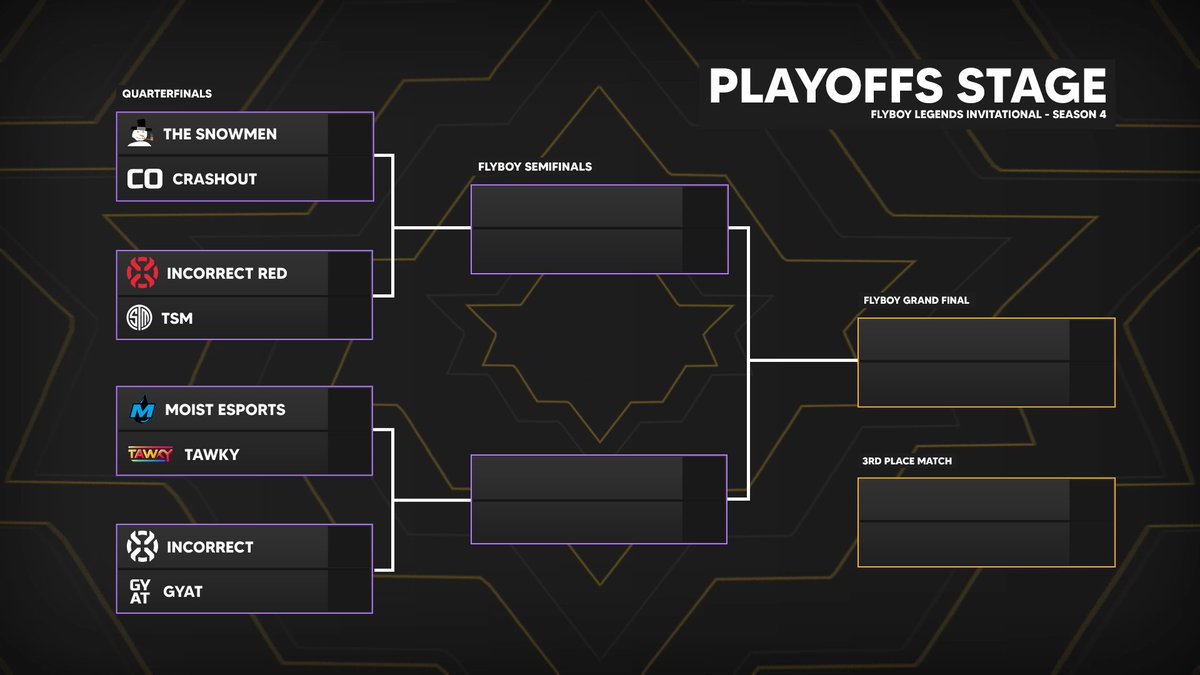 PLAYOFFS STAGE
FLYBOY LEGENDS INVITATIONAL - SEASON 4

QUARTERFINALS

THE SNOWMEN
CO CRASHOUT

INCORRECT RED
TSM

MOIST ESPORTS
TAWKY TAWKY

INCORRECT
GY AT GYAT

FLYBOY SEMIFINALS

FLYBOY GRAND FINAL

3RD PLACE MATCH